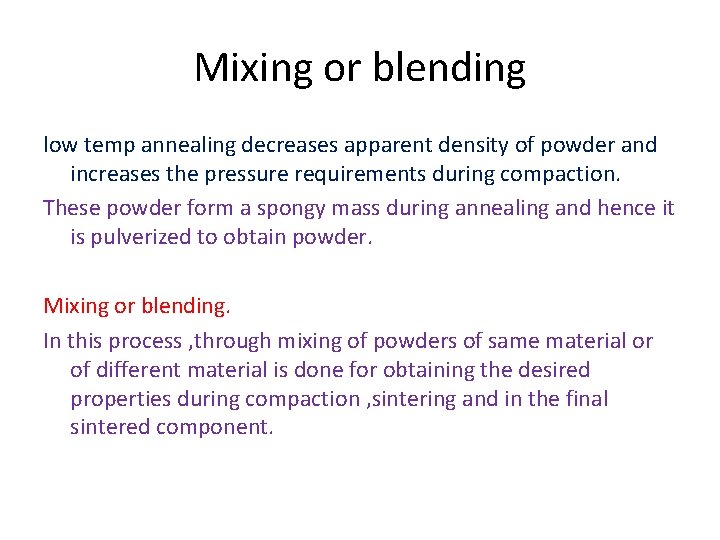 Mixing or blending

low temp annealing decreases apparent density of powder and increases the pressure requirements during compaction.

These powder form a spongy mass during annealing and hence it is pulverized to obtain powder.

Mixing or blending.

In this process ,through mixing of powders of same material or of different material is done for obtaining the desired properties during compaction ,sintering and in the final sintered component.